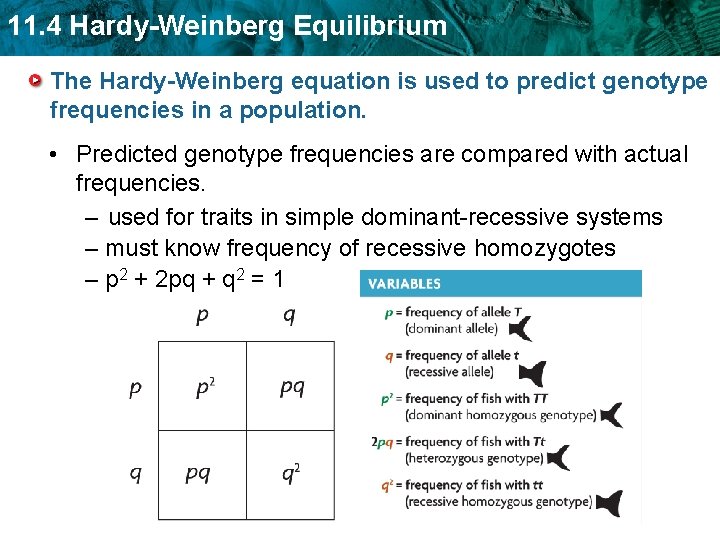 11.4 Hardy-Weinberg Equilibrium

The Hardy-Weinberg equation is used to predict genotype frequencies in a population.

• Predicted genotype frequencies are compared with actual frequencies.
– used for traits in simple dominant-recessive systems
– must know frequency of recessive homozygotes
– $p^2 + 2pq + q^2 = 1$

| | $p$ | $q$ |
|---|---|---|
| $p$ | $p^2$ | $pq$ |
| $q$ | $pq$ | $q^2$ |

VARIABLES

$p$ = frequency of allele $T$ (dominant allele)

$q$ = frequency of allele $t$ (recessive allele)

$p^2$ = frequency of fish with $TT$ (dominant homozygous genotype)

$2pq$ = frequency of fish with $Tt$ (heterozygous genotype)

$q^2$ = frequency of fish with $tt$ (recessive homozygous genotype)